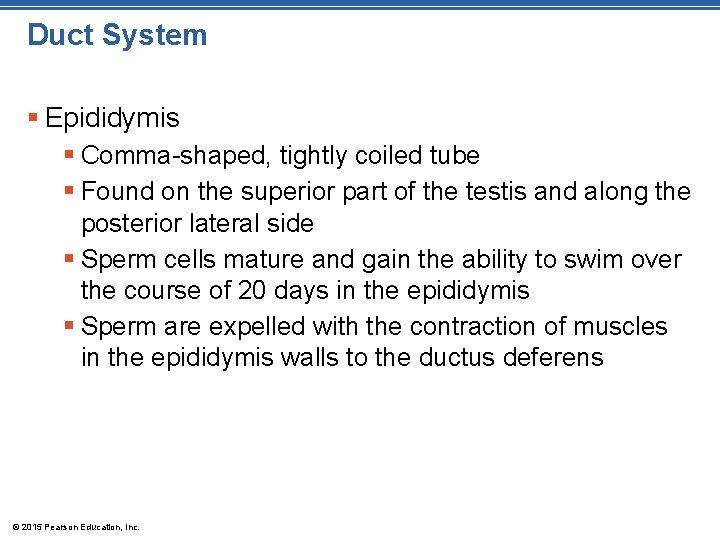 Duct System

▪ Epididymis

▪ Comma-shaped, tightly coiled tube

▪ Found on the superior part of the testis and along the posterior lateral side

▪ Sperm cells mature and gain the ability to swim over the course of 20 days in the epididymis

▪ Sperm are expelled with the contraction of muscles in the epididymis walls to the ductus deferens

© 2015 Pearson Education, Inc.